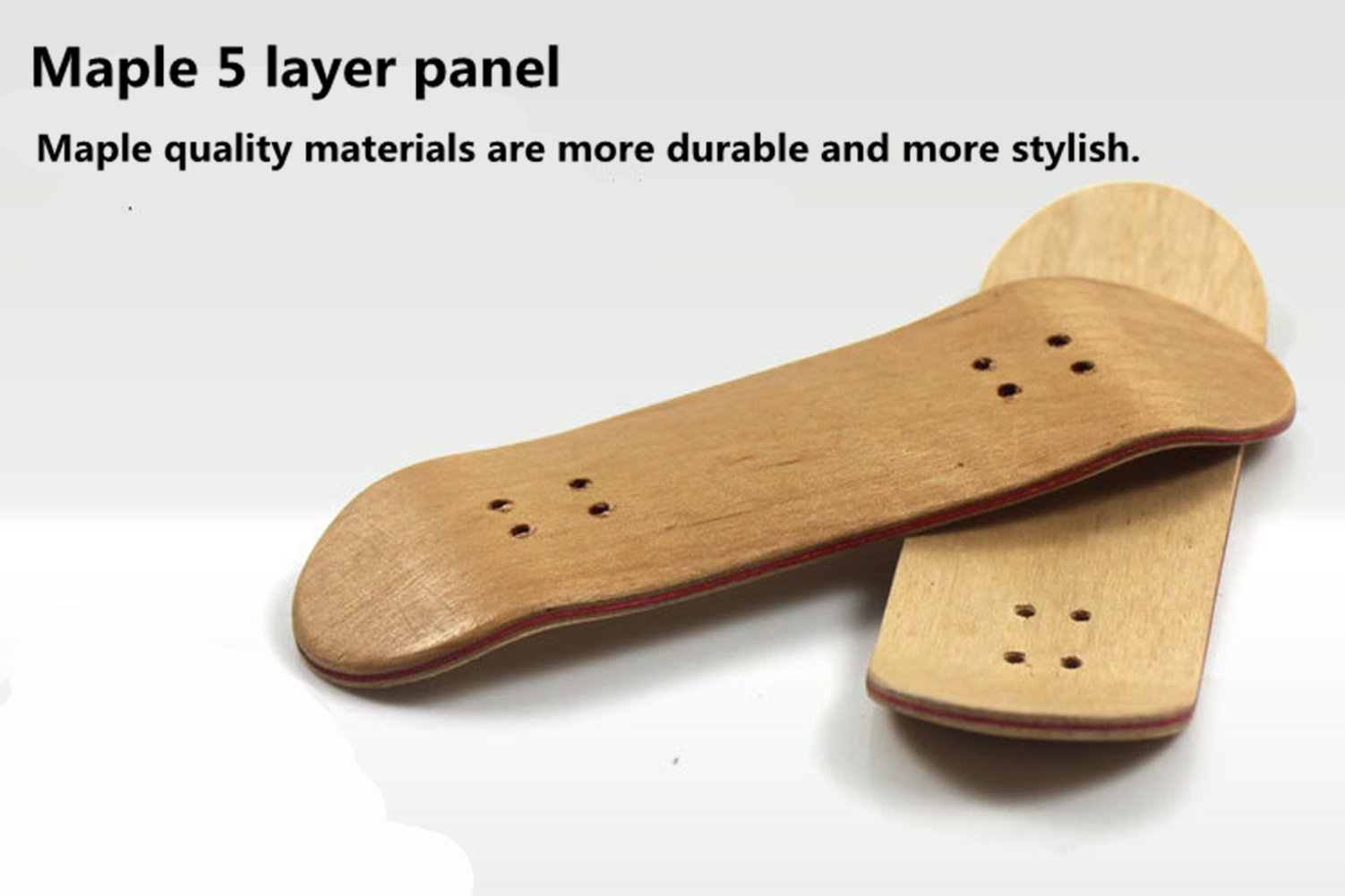 Maple 5 layer panel

Maple quality materials are more durable and more stylish.